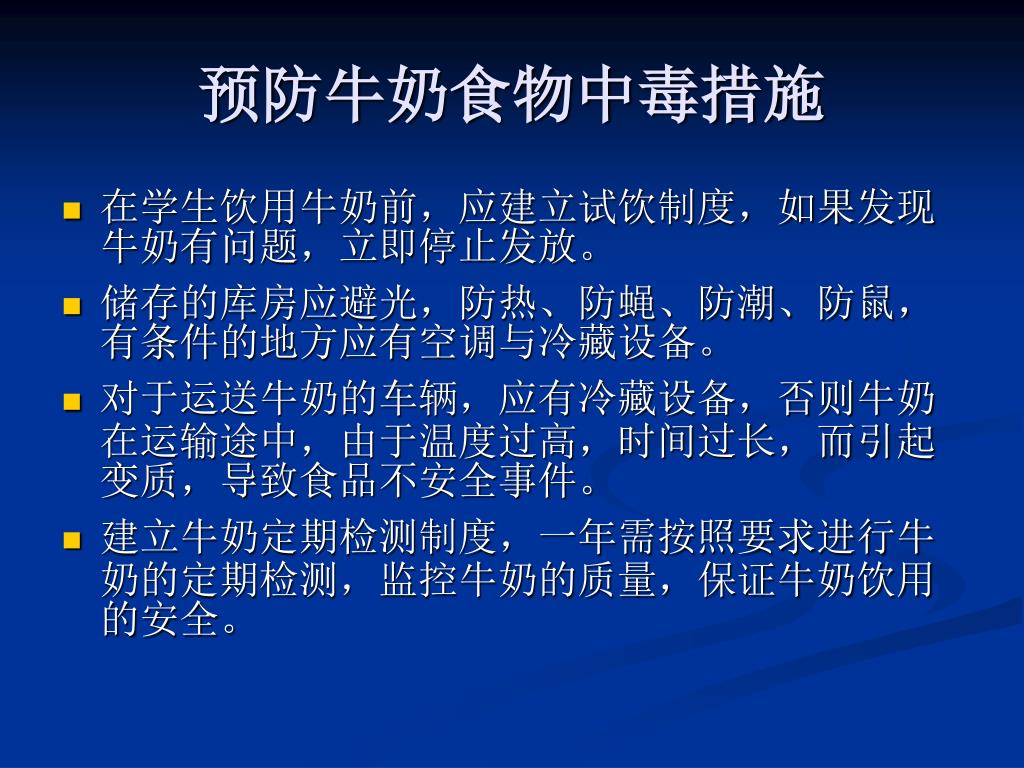 预防牛奶食物中毒措施

- 在学生饮用牛奶前，应建立试饮制度，如果发现牛奶有问题，立即停止发放。
- 储存的库房应避光，防热、防蝇、防潮、防鼠，有条件的地方应有空调与冷藏设备。
- 对于运送牛奶的车辆，应有冷藏设备，否则牛奶在运输途中，由于温度过高，时间过长，而引起变质，导致食品不安全事件。
- 建立牛奶定期检测制度，一年需按照要求进行牛奶的定期检测，监控牛奶的质量，保证牛奶饮用的安全。